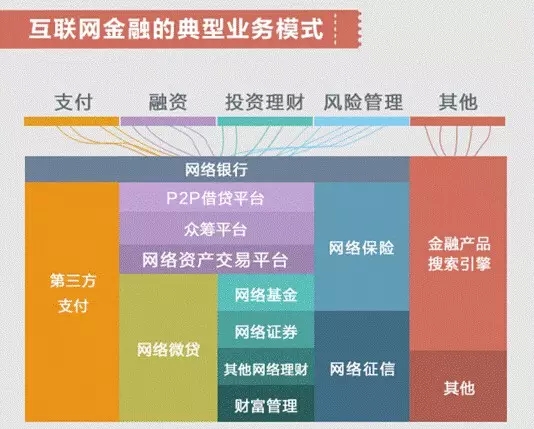 互联网金融的典型业务模式

支付
融资
投资理财
风险管理
其他

网络银行

第三方支付

P2P借贷平台
众筹平台
网络资产交易平台

网络微贷

网络基金
网络证券
其他网络理财
财富管理

网络保险

网络征信

金融产品搜索引擎

其他